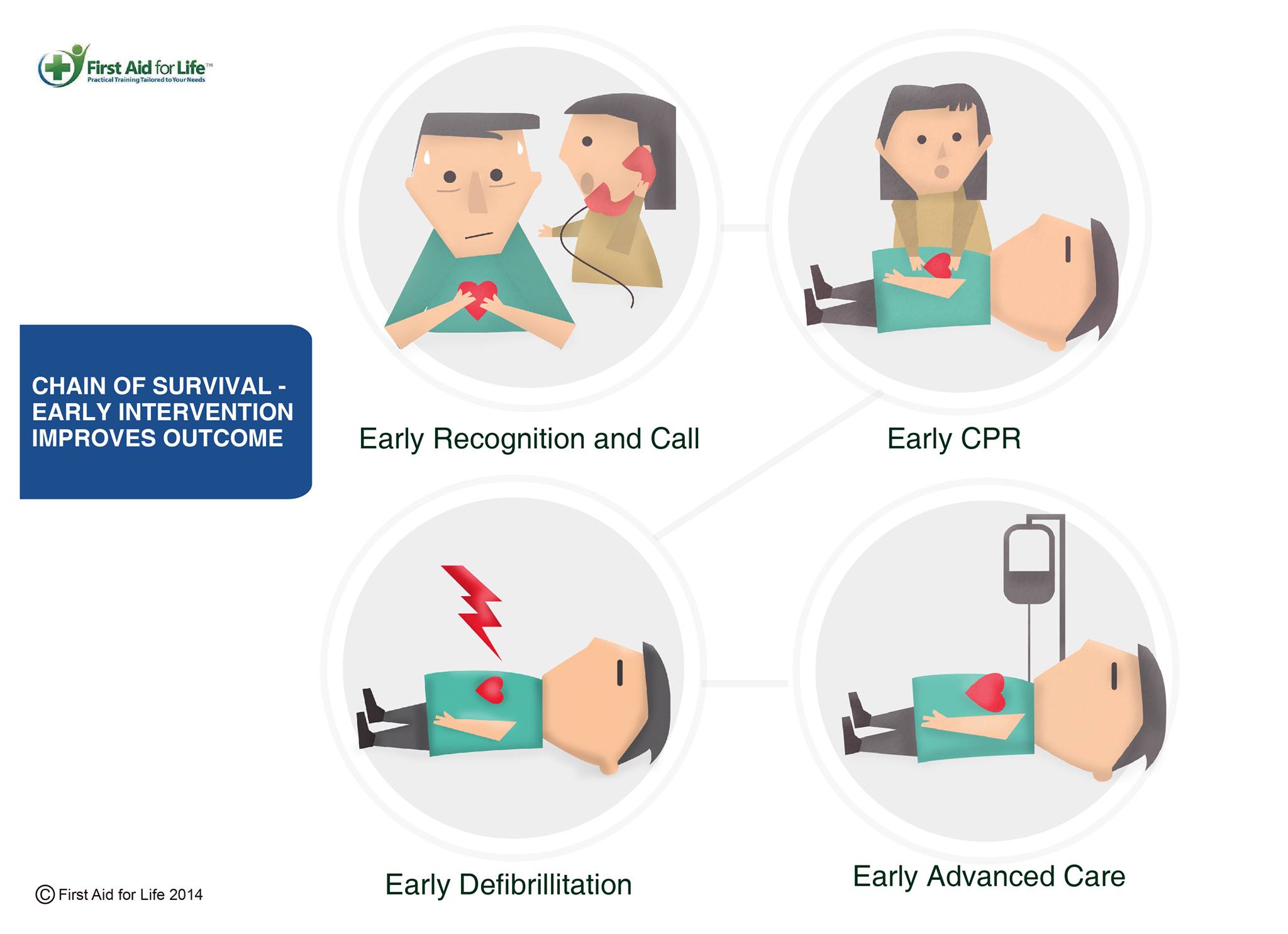 First Aid for Life™
Practical Training Tailored to Your Needs

CHAIN OF SURVIVAL - EARLY INTERVENTION IMPROVES OUTCOME

Early Recognition and Call

Early CPR

Early Defibrillitation

Early Advanced Care

© First Aid for Life 2014